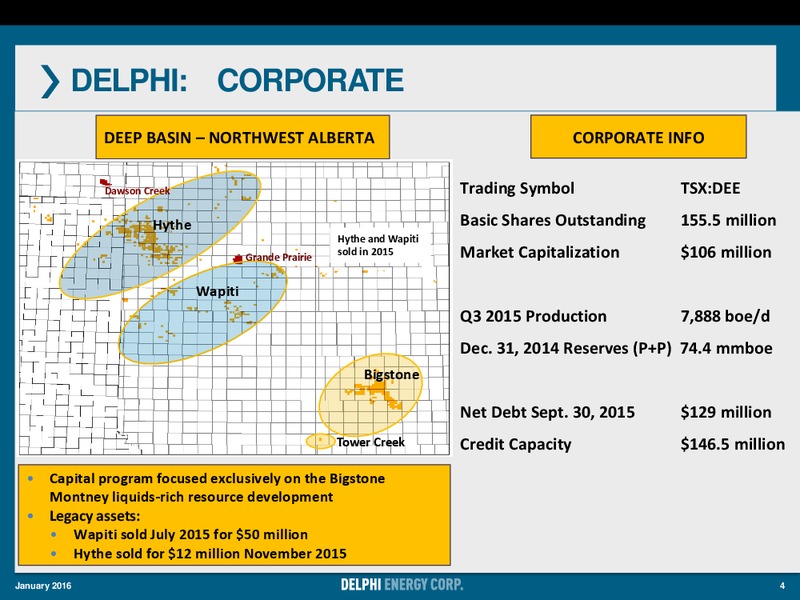 ❯ DELPHI: CORPORATE

DEEP BASIN – NORTHWEST ALBERTA

Dawson Creek
Hythe
Grande Prairie
Hythe and Wapiti sold in 2015
Wapiti
Bigstone
Tower Creek

• Capital program focused exclusively on the Bigstone Montney liquids-rich resource development
• Legacy assets:
  • Wapiti sold July 2015 for $50 million
  • Hythe sold for $12 million November 2015

CORPORATE INFO

| | |
|---|---|
| Trading Symbol | TSX:DEE |
| Basic Shares Outstanding | 155.5 million |
| Market Capitalization | $106 million |
| Q3 2015 Production | 7,888 boe/d |
| Dec. 31, 2014 Reserves (P+P) | 74.4 mmboe |
| Net Debt Sept. 30, 2015 | $129 million |
| Credit Capacity | $146.5 million |

January 2016
DELPHI ENERGY CORP.
4